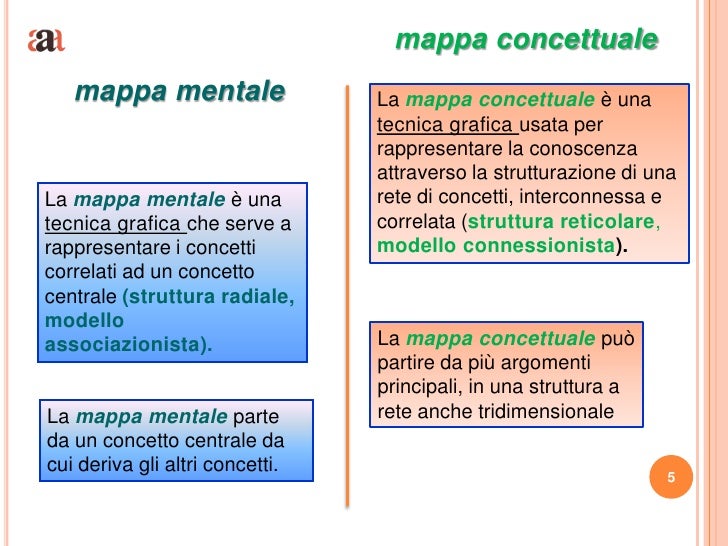 aa

mappa mentale

La mappa mentale è una tecnica grafica che serve a rappresentare i concetti correlati ad un concetto centrale (struttura radiale, modello associazionista).

La mappa mentale parte da un concetto centrale da cui deriva gli altri concetti.

mappa concettuale

La mappa concettuale è una tecnica grafica usata per rappresentare la conoscenza attraverso la strutturazione di una rete di concetti, interconnessa e correlata (struttura reticolare, modello connessionista).

La mappa concettuale può partire da più argomenti principali, in una struttura a rete anche tridimensionale

5